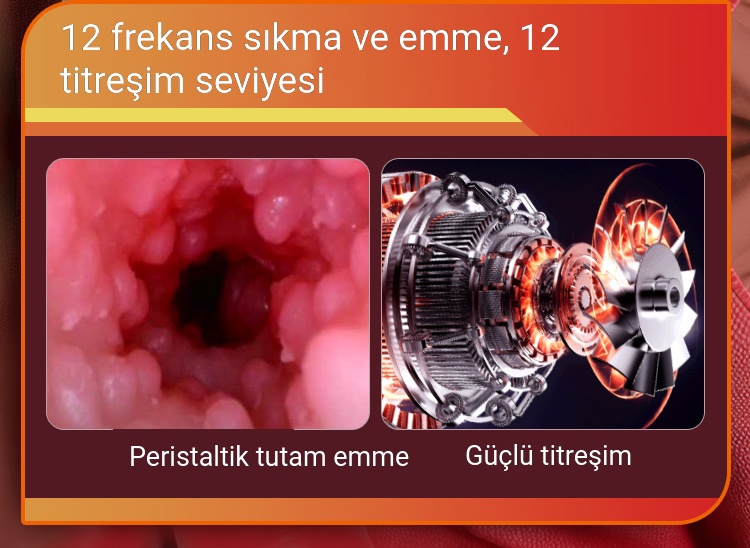 12 frekans sıkma ve emme, 12 titreşim seviyesi

Peristaltik tutam emme

Güçlü titreşim